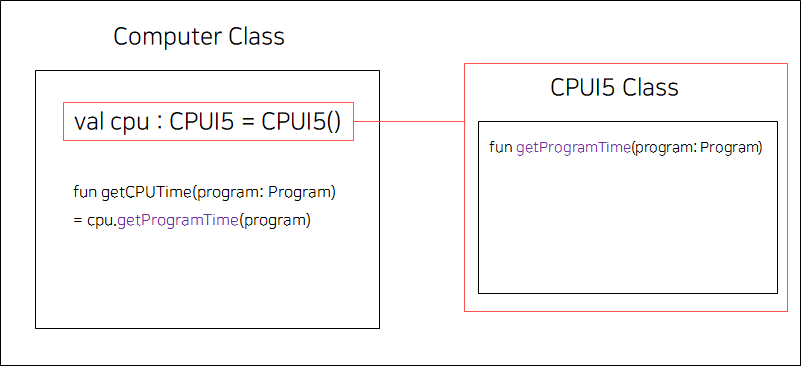 Computer Class

val cpu : CPUI5 = CPUI5()

fun getCPUTime(program: Program)
= cpu.getProgramTime(program)

CPUI5 Class

fun getProgramTime(program: Program)